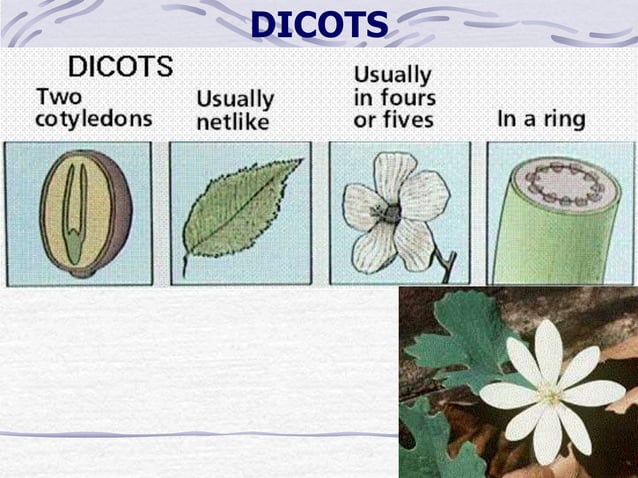 DICOTS

DICOTS

Two cotyledons

Usually netlike

Usually in fours or fives

In a ring